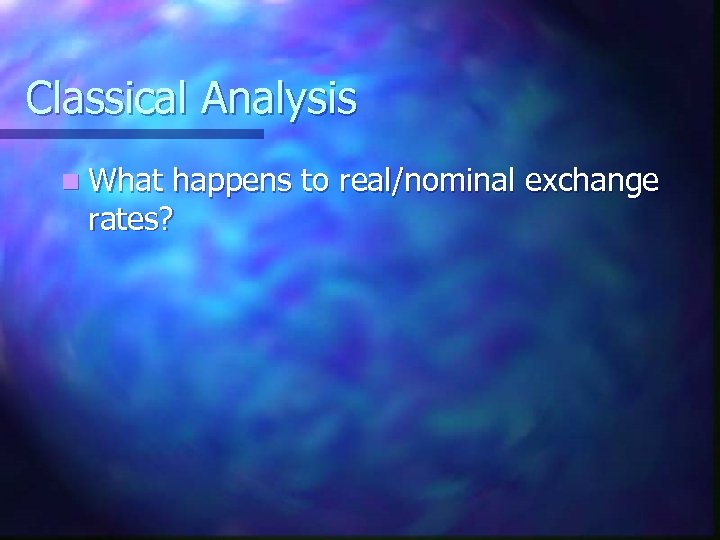 Classical Analysis

What happens to real/nominal exchange rates?